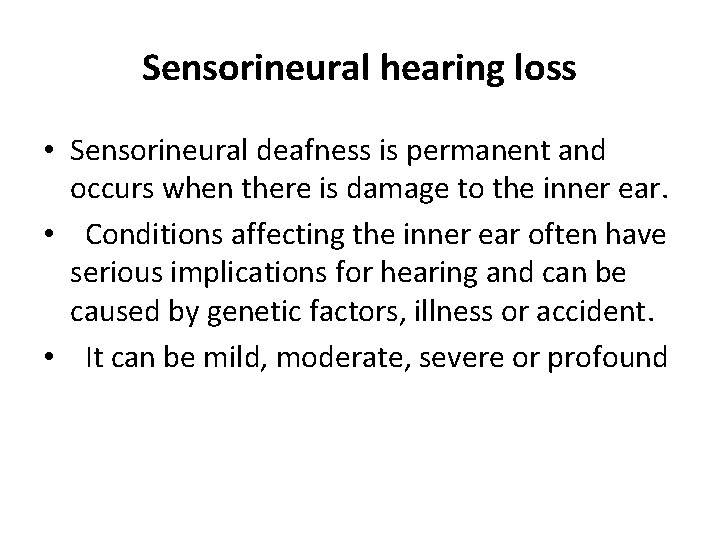 Sensorineural hearing loss

• Sensorineural deafness is permanent and occurs when there is damage to the inner ear.
• Conditions affecting the inner ear often have serious implications for hearing and can be caused by genetic factors, illness or accident.
• It can be mild, moderate, severe or profound